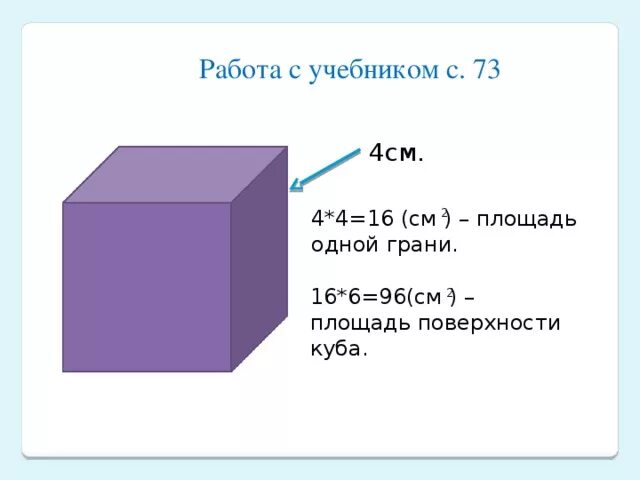 Работа с учебником с. 73

4см.

4*4=16 (см $^2$) – площадь одной грани.

16*6=96(см $^2$) – площадь поверхности куба.